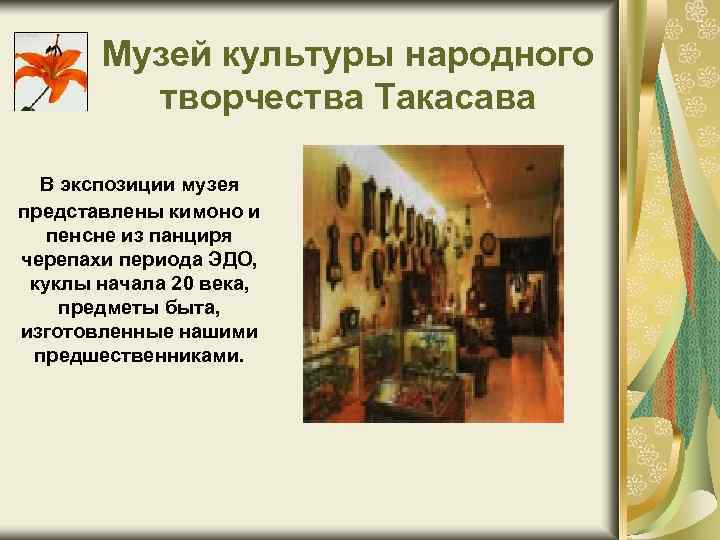 Музей культуры народного творчества Такасава

В экспозиции музея представлены кимоно и пенсне из панциря черепахи периода ЭДО, куклы начала 20 века, предметы быта, изготовленные нашими предшественниками.